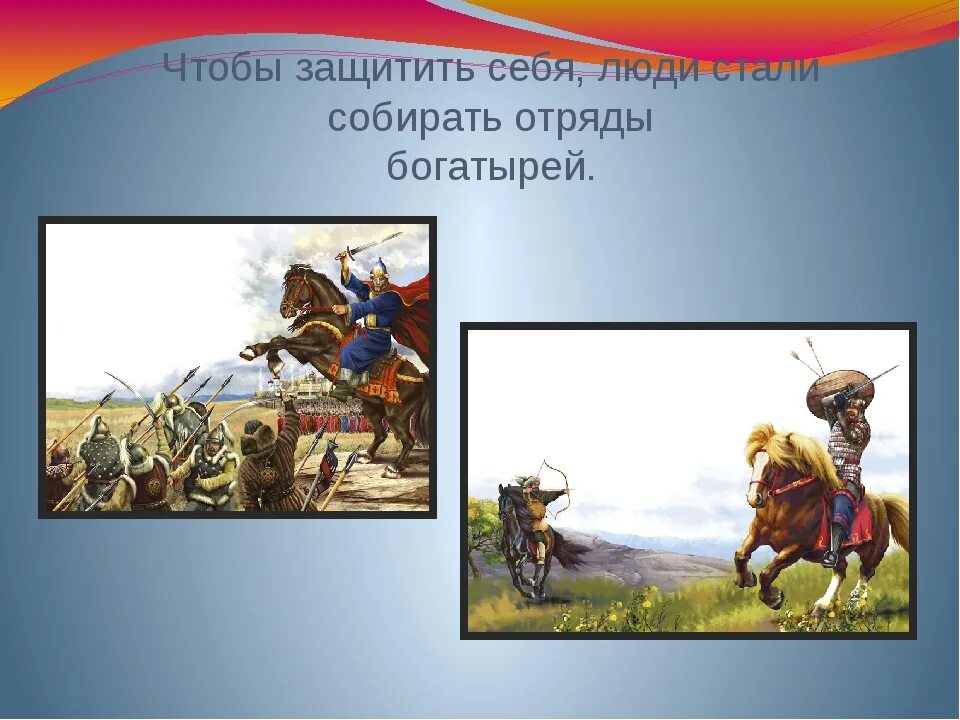 Чтобы защитить себя, люди стали собирать отряды богатырей.